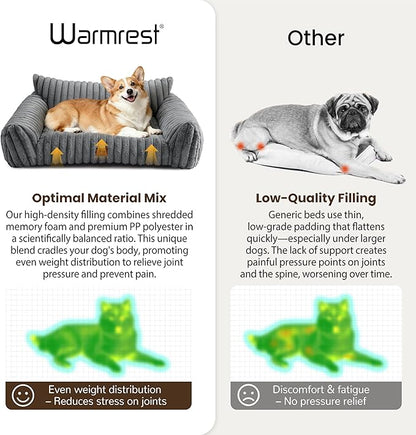 Warmrest®

Optimal Material Mix

Our high-density filling combines shredded memory foam and premium PP polyester in a scientifically balanced ratio. This unique blend cradles your dog's body, promoting even weight distribution to relieve joint pressure and prevent pain.

Even weight distribution – Reduces stress on joints

Other

Low-Quality Filling

Generic beds use thin, low-grade padding that flattens quickly—especially under larger dogs. The lack of support creates painful pressure points on joints and the spine, worsening over time.

Discomfort & fatigue – No pressure relief